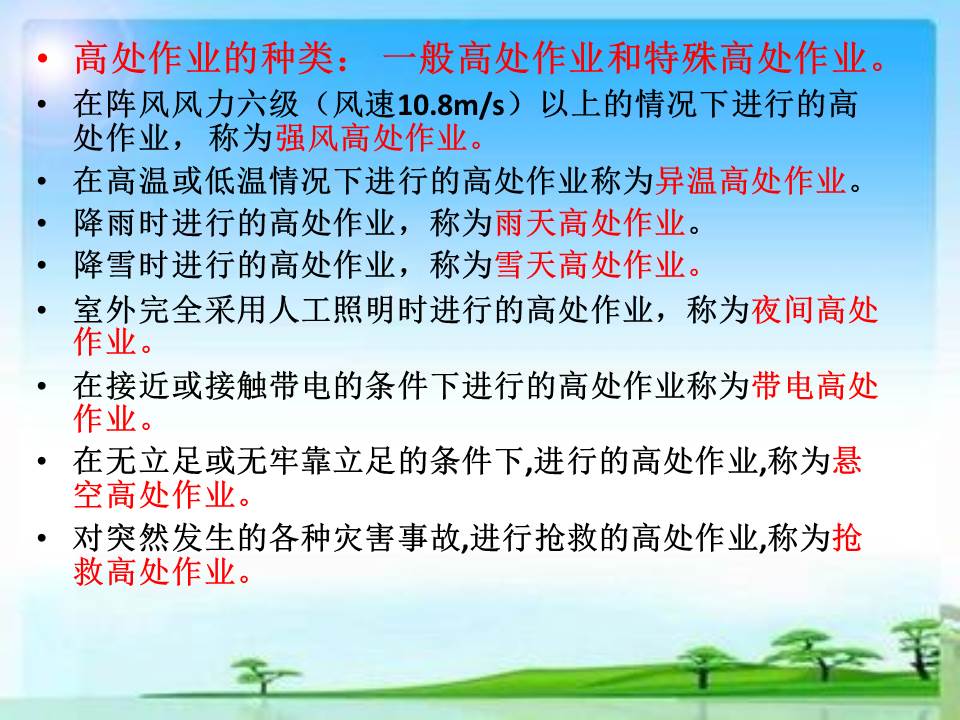 • 高处作业的种类： 一般高处作业和特殊高处作业。
• 在阵风风力六级（风速10.8m/s）以上的情况下进行的高处作业， 称为强风高处作业。
• 在高温或低温情况下进行的高处作业称为异温高处作业。
• 降雨时进行的高处作业，称为雨天高处作业。
• 降雪时进行的高处作业，称为雪天高处作业。
• 室外完全采用人工照明时进行的高处作业，称为夜间高处作业。
• 在接近或接触带电的条件下进行的高处作业称为带电高处作业。
• 在无立足或无牢靠立足的条件下,进行的高处作业,称为悬空高处作业。
• 对突然发生的各种灾害事故,进行抢救的高处作业,称为抢救高处作业。